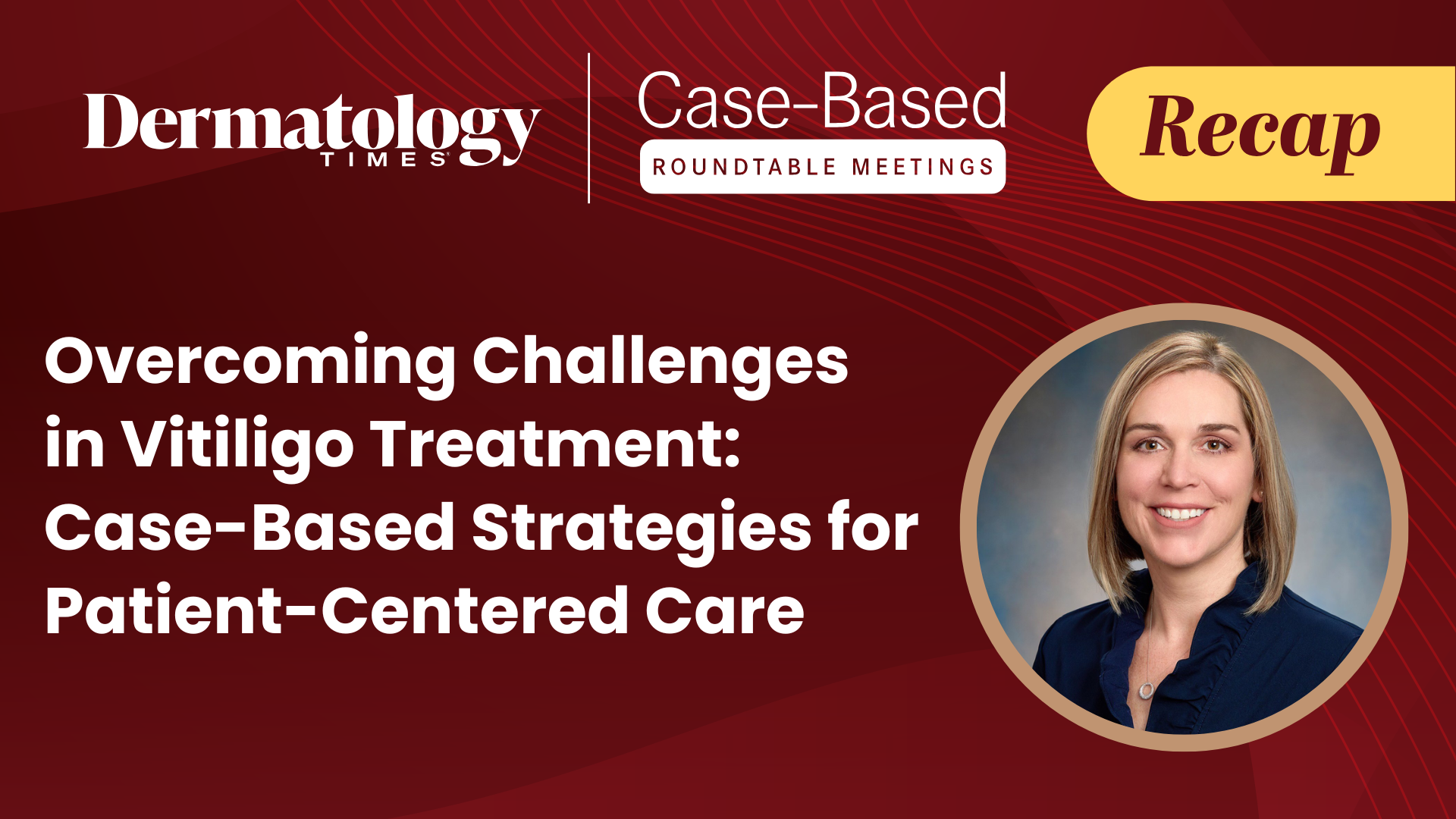 Dermatology TIMES

Case-Based
ROUNDTABLE MEETINGS

Recap

Overcoming Challenges in Vitiligo Treatment: Case-Based Strategies for Patient-Centered Care